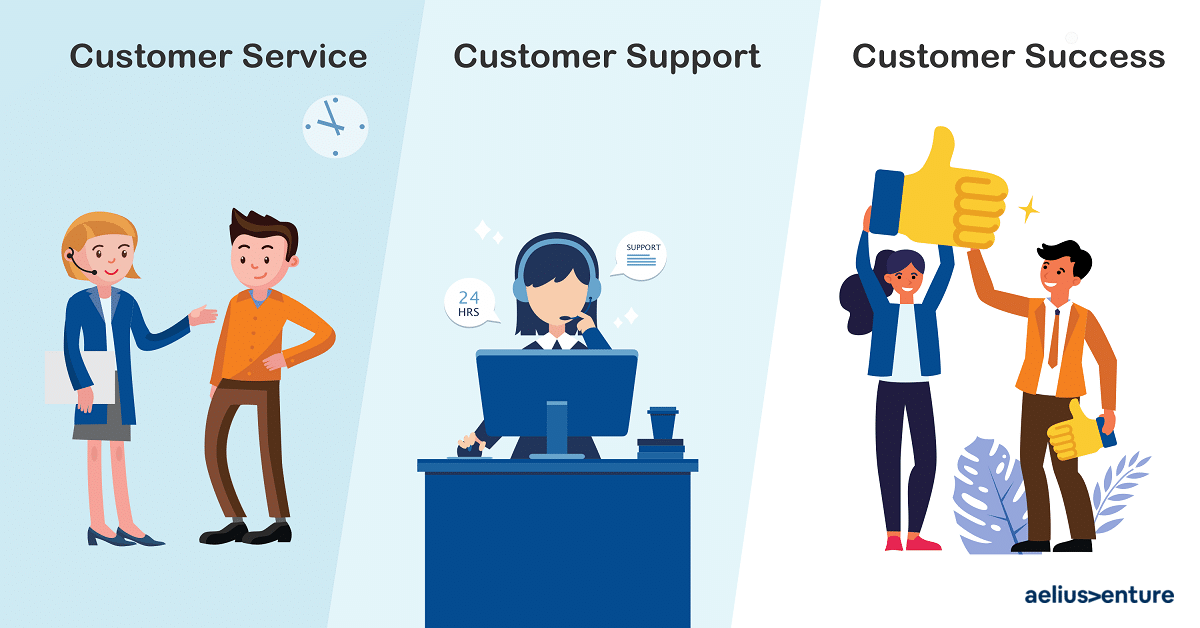 Customer Service

Customer Support

Customer Success

24 HRS

SUPPORT

aelius>enture